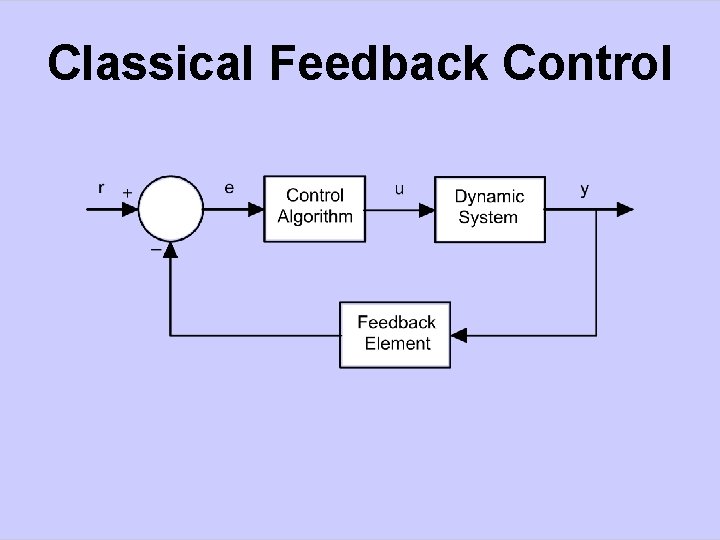 Classical Feedback Control

r
+
−
e
Control Algorithm
u
Dynamic System
y
Feedback Element